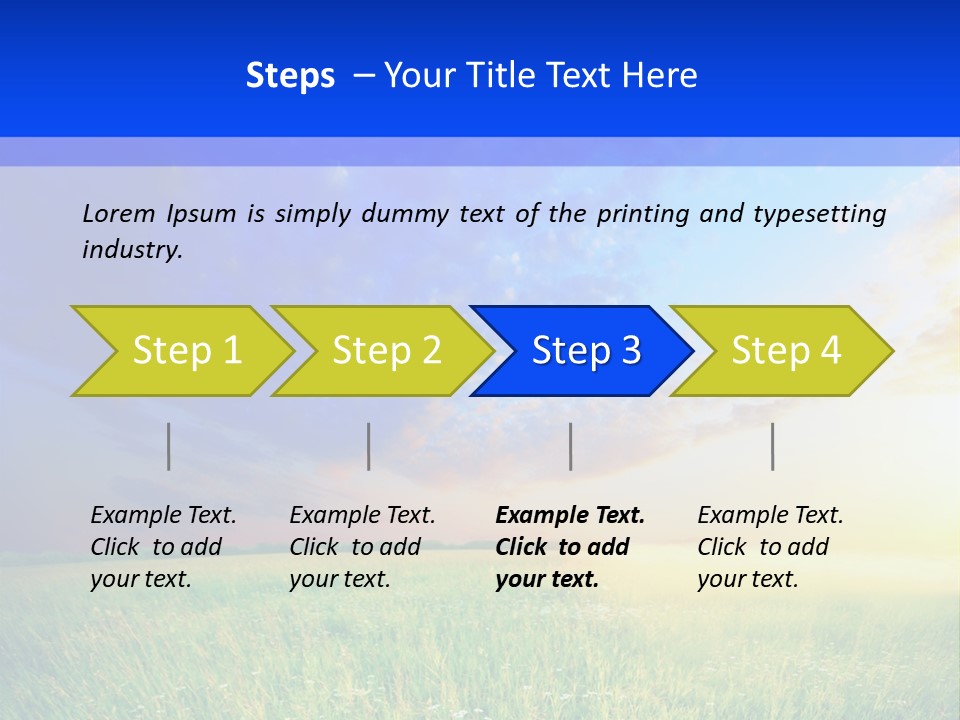 Steps – Your Title Text Here

Lorem Ipsum is simply dummy text of the printing and typesetting industry.

Step 1

Step 2

Step 3

Step 4

Example Text. Click to add your text.

Example Text. Click to add your text.

Example Text. Click to add your text.

Example Text. Click to add your text.